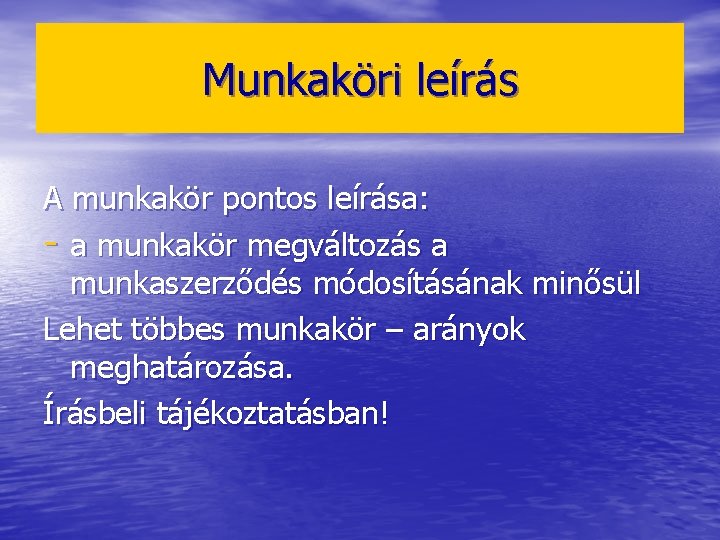 Munkaköri leírás

A munkakör pontos leírása:
- a munkakör megváltozás a munkaszerződés módosításának minősül
Lehet többes munkakör – arányok meghatározása.
Írásbeli tájékoztatásban!